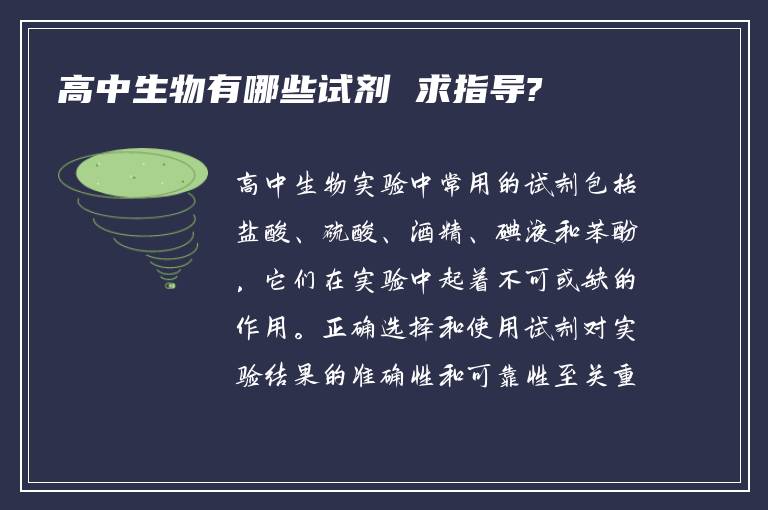 高中生物有哪些试剂 求指导?

高中生物实验中常用的试剂包括盐酸、硫酸、酒精、碘液和苯酚，它们在实验中起着不可或缺的作用。正确选择和使用试剂对实验结果的准确性和可靠性至关重